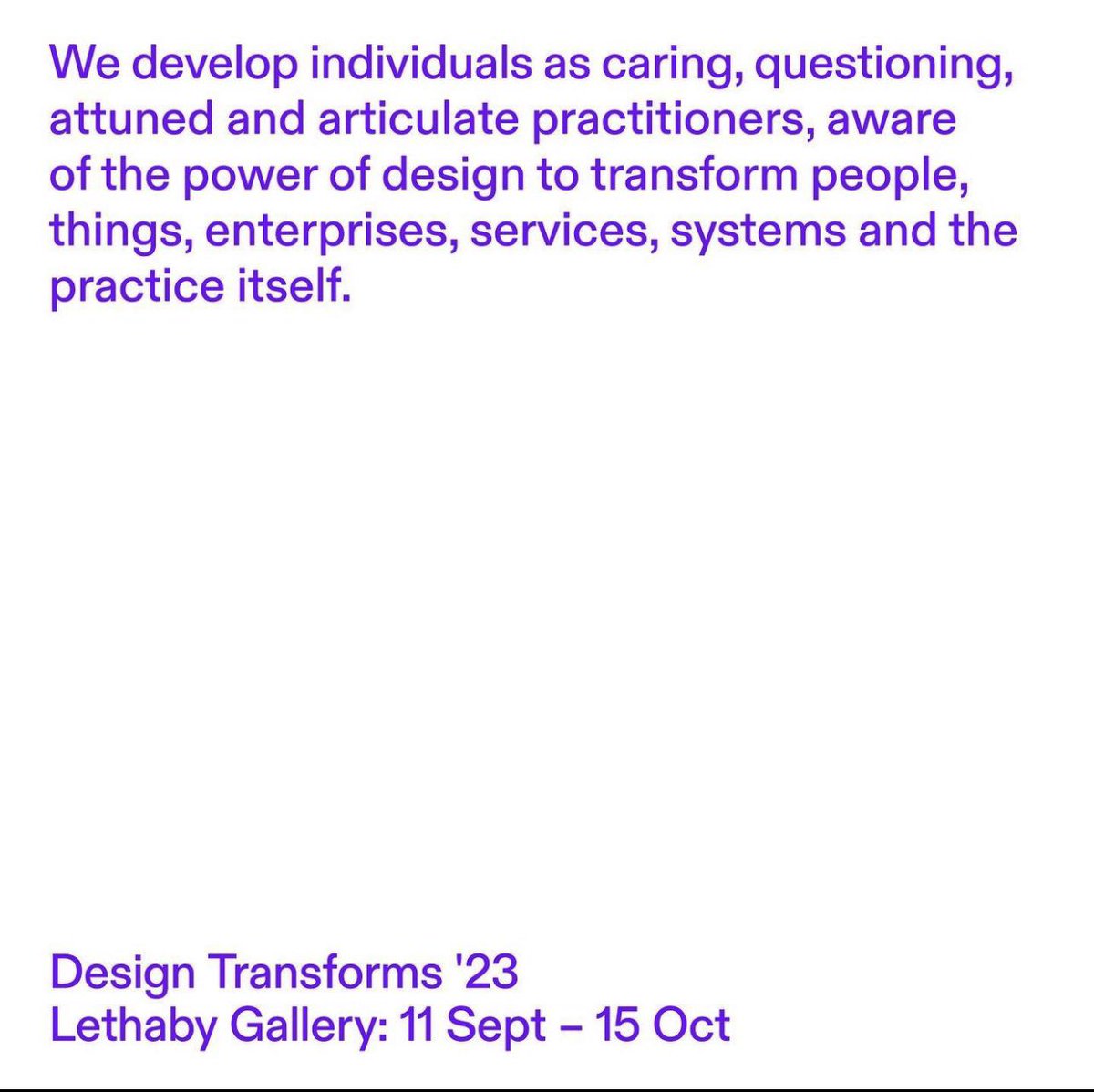 We develop individuals as caring, questioning, attuned and articulate practitioners, aware of the power of design to transform people, things, enterprises, services, systems and the practice itself.

Design Transforms '23
Lethaby Gallery: 11 Sept – 15 Oct